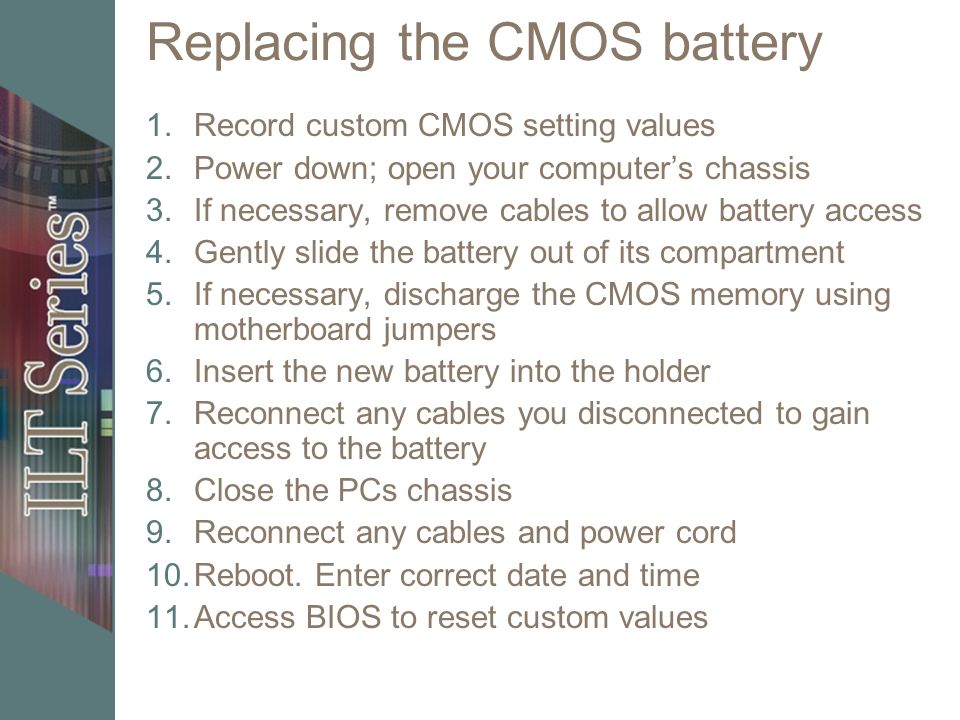 ILT Series™

Replacing the CMOS battery

1. Record custom CMOS setting values
2. Power down; open your computer's chassis
3. If necessary, remove cables to allow battery access
4. Gently slide the battery out of its compartment
5. If necessary, discharge the CMOS memory using motherboard jumpers
6. Insert the new battery into the holder
7. Reconnect any cables you disconnected to gain access to the battery
8. Close the PCs chassis
9. Reconnect any cables and power cord
10. Reboot. Enter correct date and time
11. Access BIOS to reset custom values